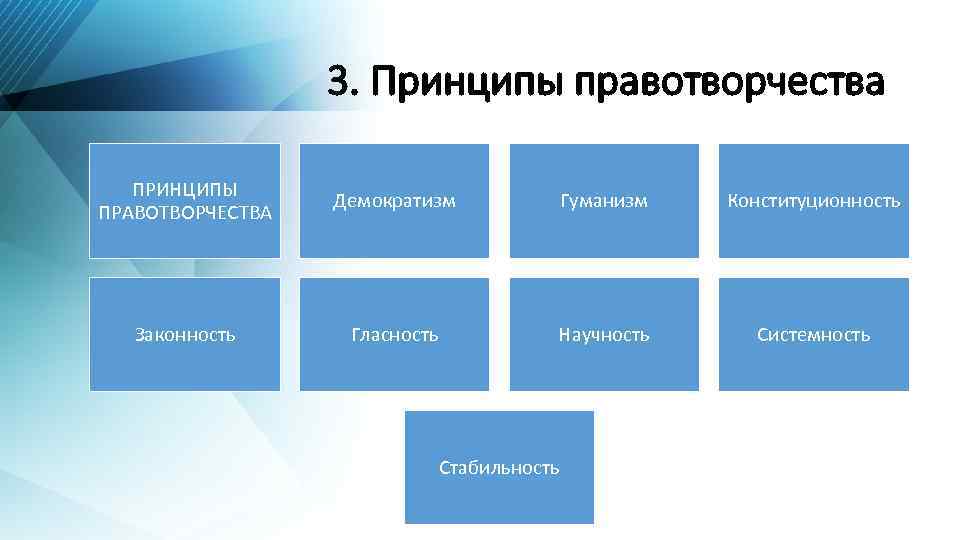 3. Принципы правотворчества

ПРИНЦИПЫ ПРАВОТВОРЧЕСТВА

Демократизм

Гуманизм

Конституционность

Законность

Гласность

Научность

Системность

Стабильность